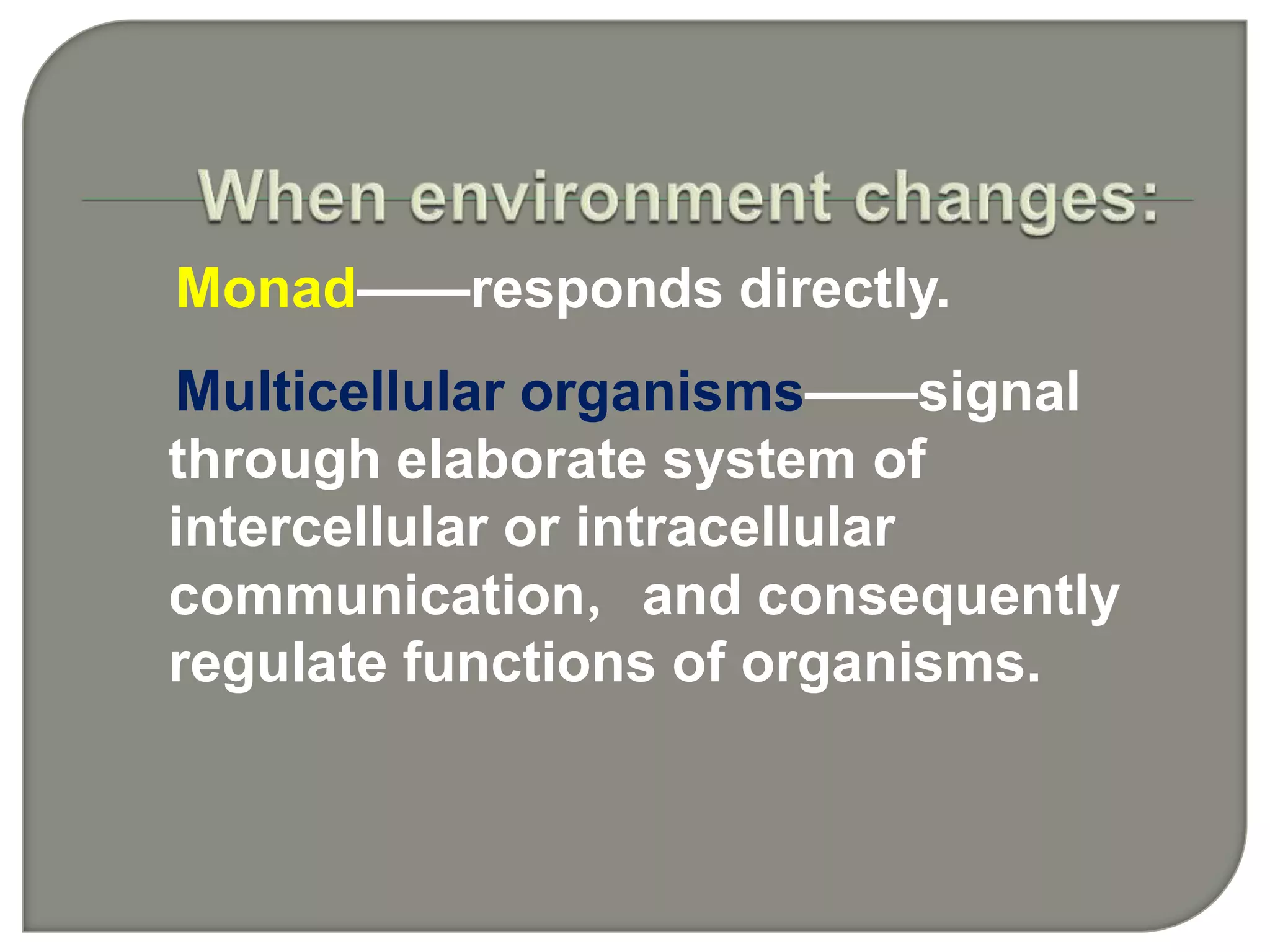 When environment changes:

Monad——responds directly.

Multicellular organisms——signal through elaborate system of intercellular or intracellular communication, and consequently regulate functions of organisms.